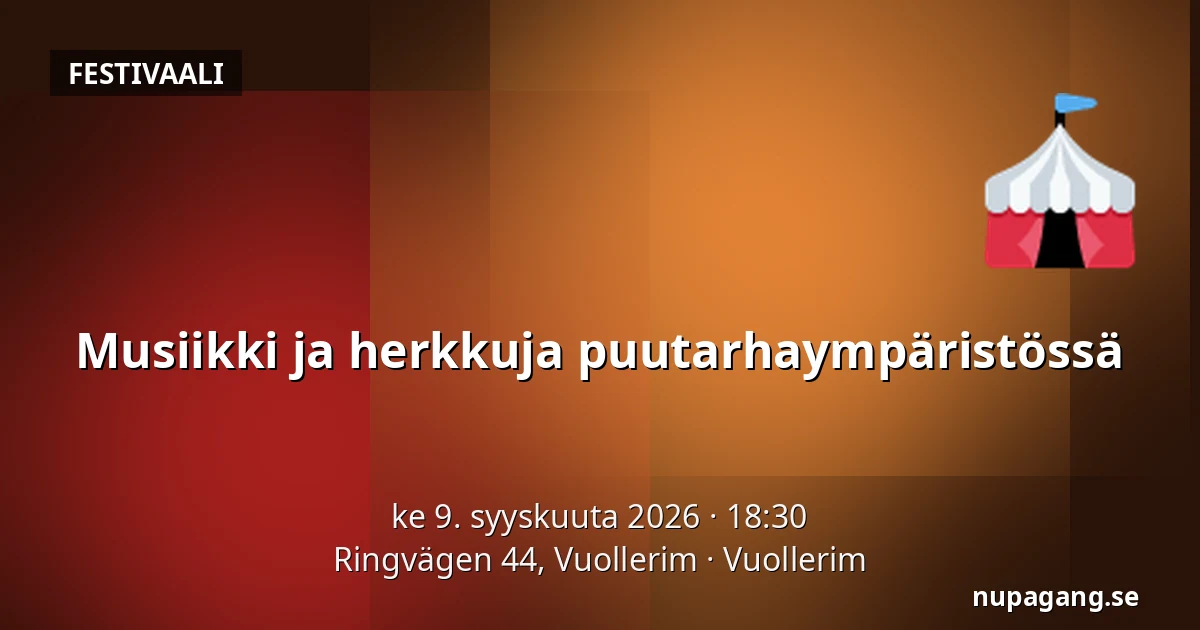 FESTIVAALI

Musiikki ja herkkuja puutarhaympäristössä

ke 9. syyskuuta 2026 · 18:30
Ringvägen 44, Vuollerim · Vuollerim

nupagang.se